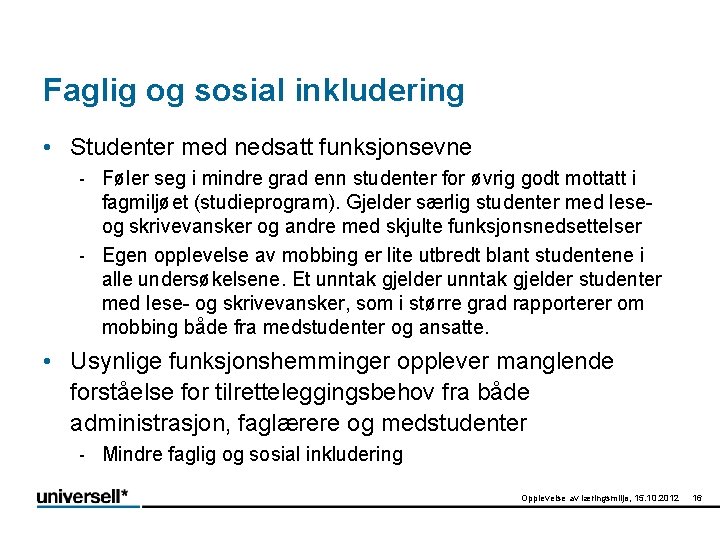 Faglig og sosial inkludering

• Studenter med nedsatt funksjonsevne

- Føler seg i mindre grad enn studenter for øvrig godt mottatt i fagmiljøet (studieprogram). Gjelder særlig studenter med lese- og skrivevansker og andre med skjulte funksjonsnedsettelser

- Egen opplevelse av mobbing er lite utbredt blant studentene i alle undersøkelsene. Et unntak gjelder unntak gjelder studenter med lese- og skrivevansker, som i større grad rapporterer om mobbing både fra medstudenter og ansatte.

• Usynlige funksjonshemminger opplever manglende forståelse for tilretteleggingsbehov fra både administrasjon, faglærere og medstudenter

- Mindre faglig og sosial inkludering

universell*

Opplevelse av læringsmiljø, 15.10.2012 16